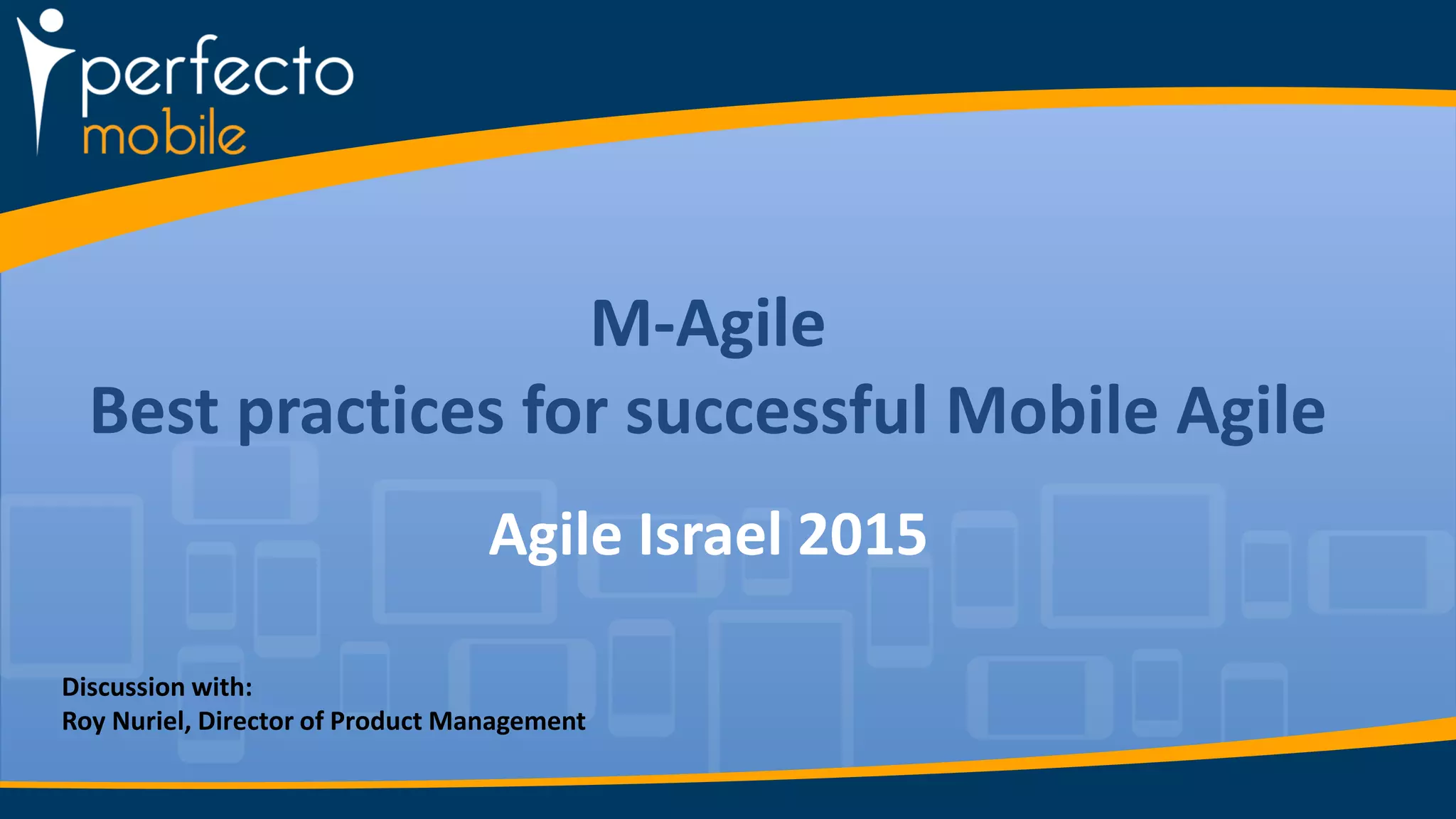 perfecto
mobile

M-Agile
Best practices for successful Mobile Agile

Agile Israel 2015

Discussion with:
Roy Nuriel, Director of Product Management